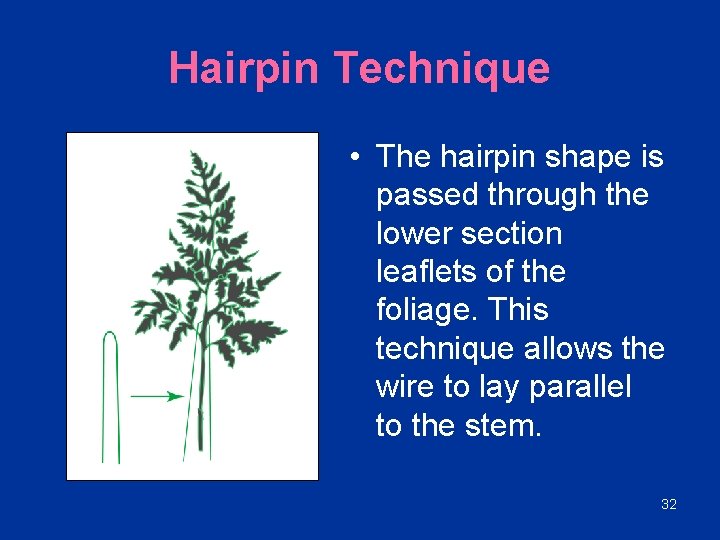 Hairpin Technique

• The hairpin shape is passed through the lower section leaflets of the foliage. This technique allows the wire to lay parallel to the stem.

32